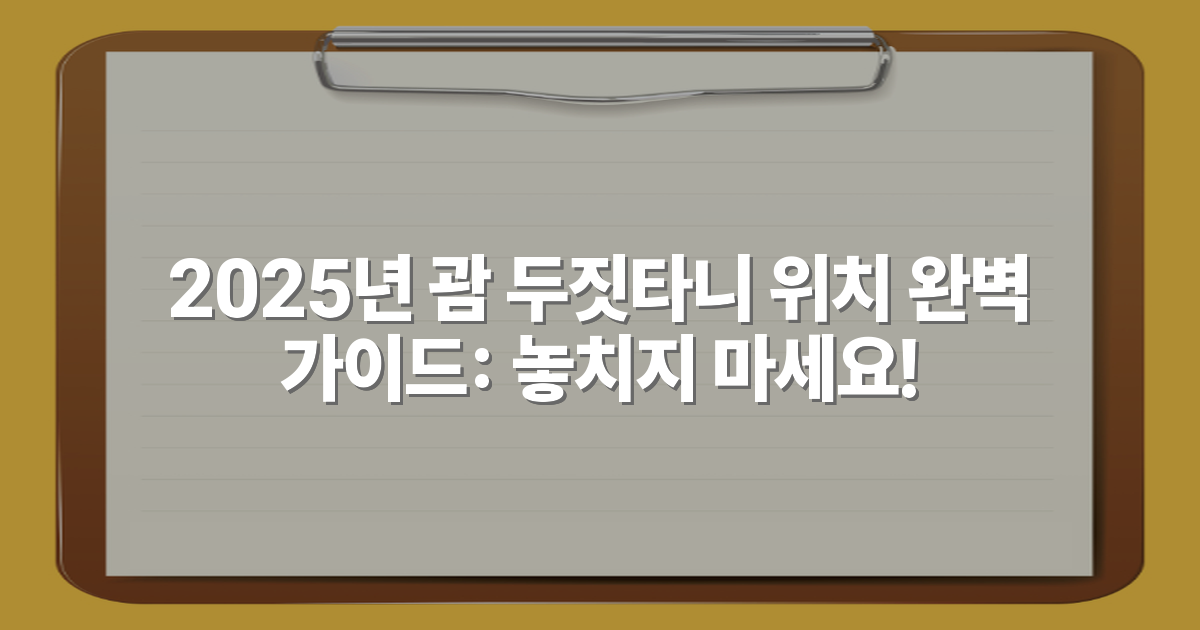 2025년 괌 두짓타니 위치 완벽 가이드: 놓치지 마세요!